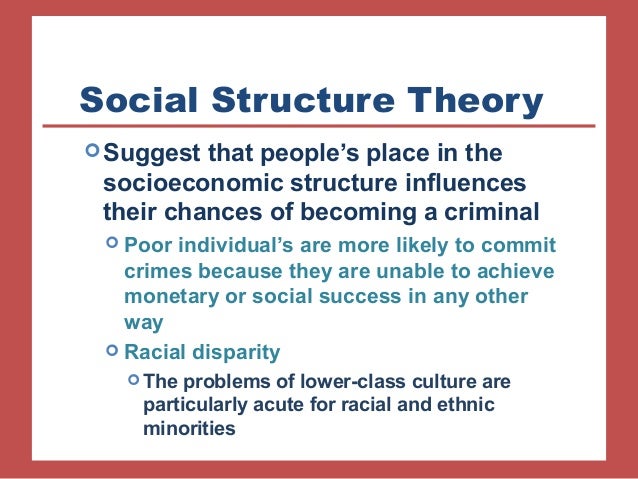 Social Structure Theory

Suggest that people’s place in the socioeconomic structure influences their chances of becoming a criminal

Poor individual’s are more likely to commit crimes because they are unable to achieve monetary or social success in any other way

Racial disparity

The problems of lower-class culture are particularly acute for racial and ethnic minorities